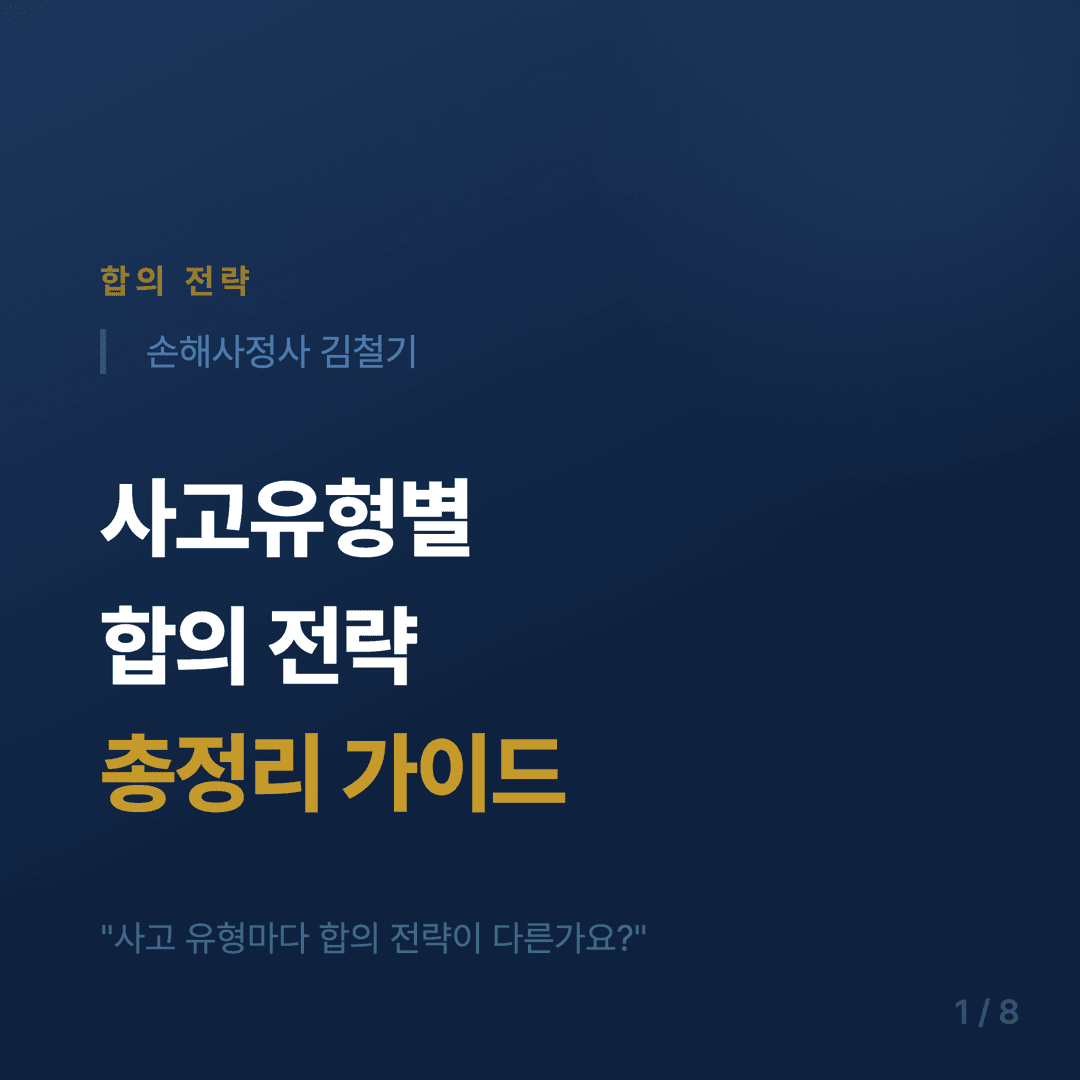 합의 전략

손해사정사 김철기

사고유형별
합의 전략
총정리 가이드

"사고 유형마다 합의 전략이 다른가요?"

1 / 8